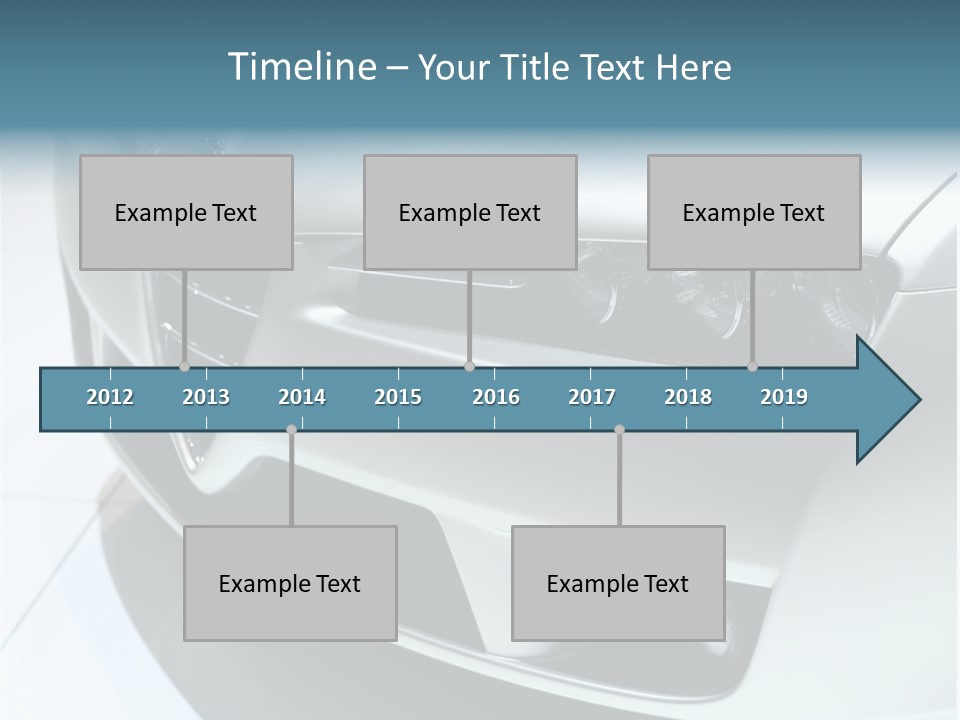 Timeline – Your Title Text Here

Example Text

Example Text

Example Text

2012 2013 2014 2015 2016 2017 2018 2019

Example Text

Example Text